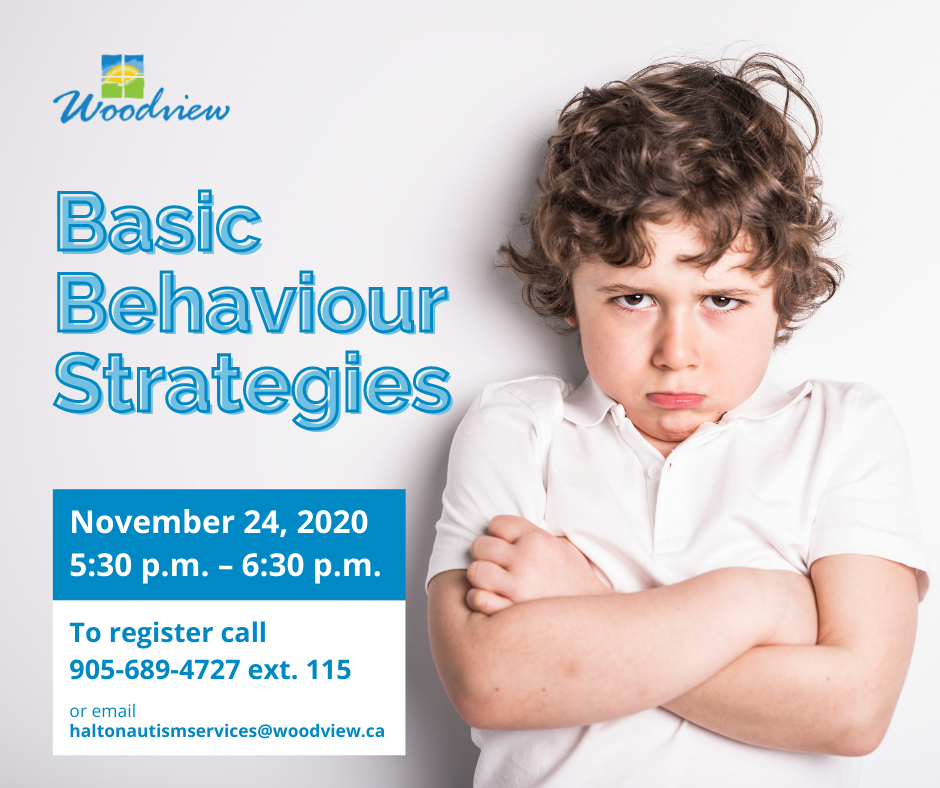 Woodview

Basic Behaviour Strategies

November 24, 2020
5:30 p.m. – 6:30 p.m.

To register call
905-689-4727 ext. 115

or email
haltonautismservices@woodview.ca